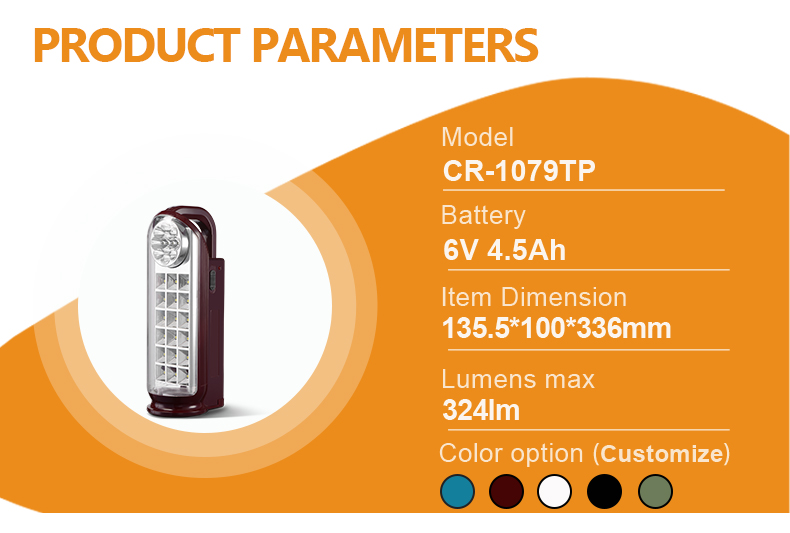 PRODUCT PARAMETERS

Model
CR-1079TP

Battery
6V 4.5Ah

Item Dimension
135.5*100*336mm

Lumens max
324lm

Color option (Customize)